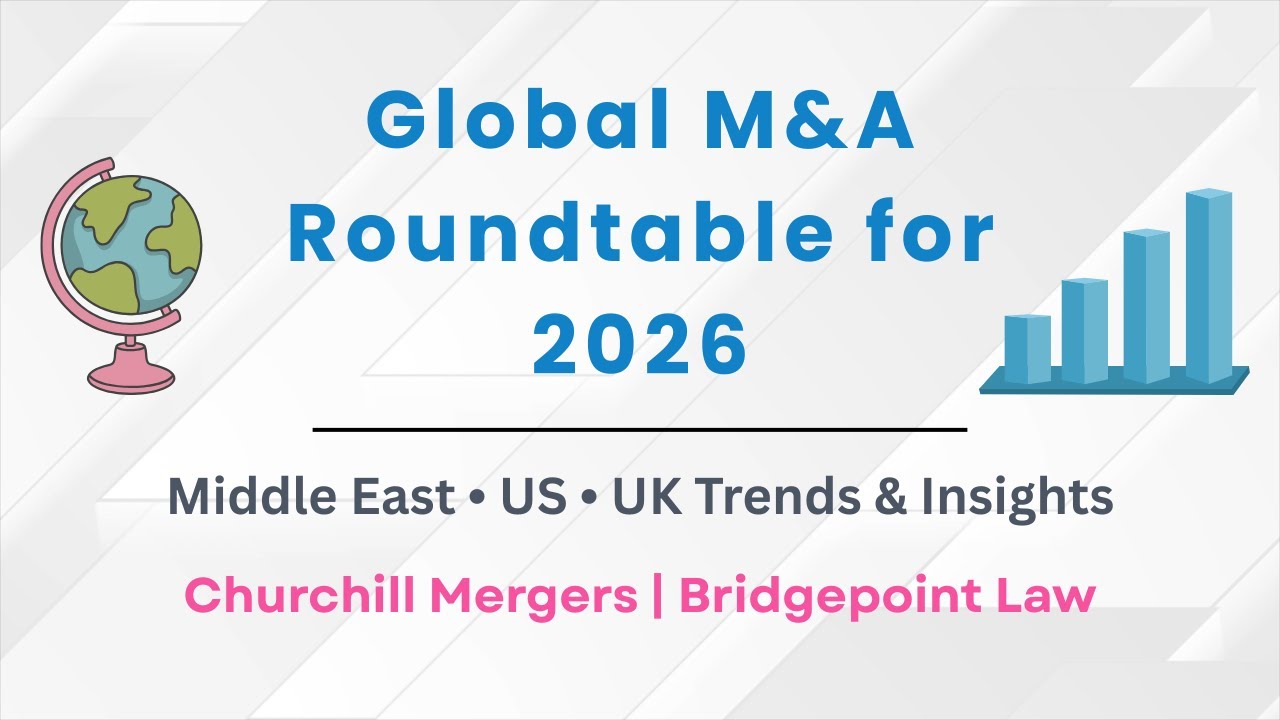 Global M&A Roundtable for 2026

Middle East • US • UK Trends & Insights

Churchill Mergers | Bridgepoint Law